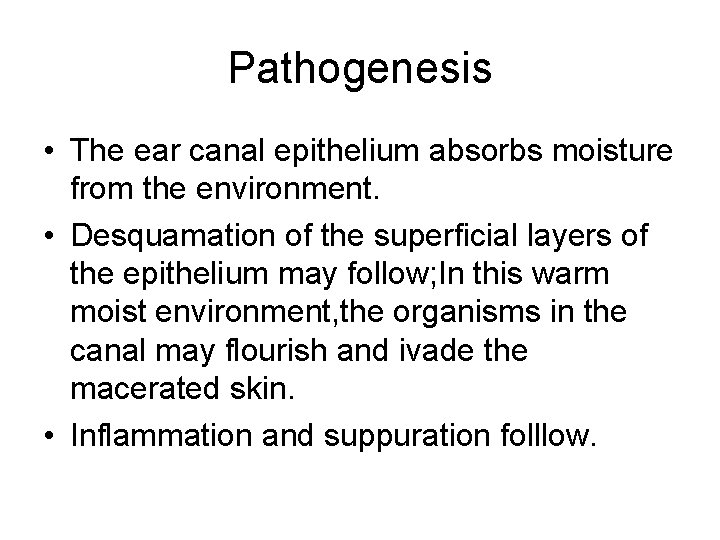 Pathogenesis

• The ear canal epithelium absorbs moisture from the environment.

• Desquamation of the superficial layers of the epithelium may follow;In this warm moist environment,the organisms in the canal may flourish and ivade the macerated skin.

• Inflammation and suppuration folllow.